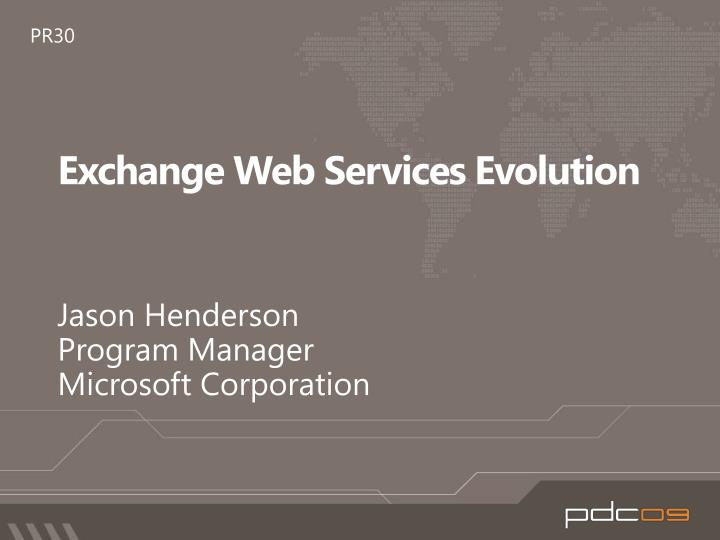 PR30

Exchange Web Services Evolution

Jason Henderson
Program Manager
Microsoft Corporation

pdc09